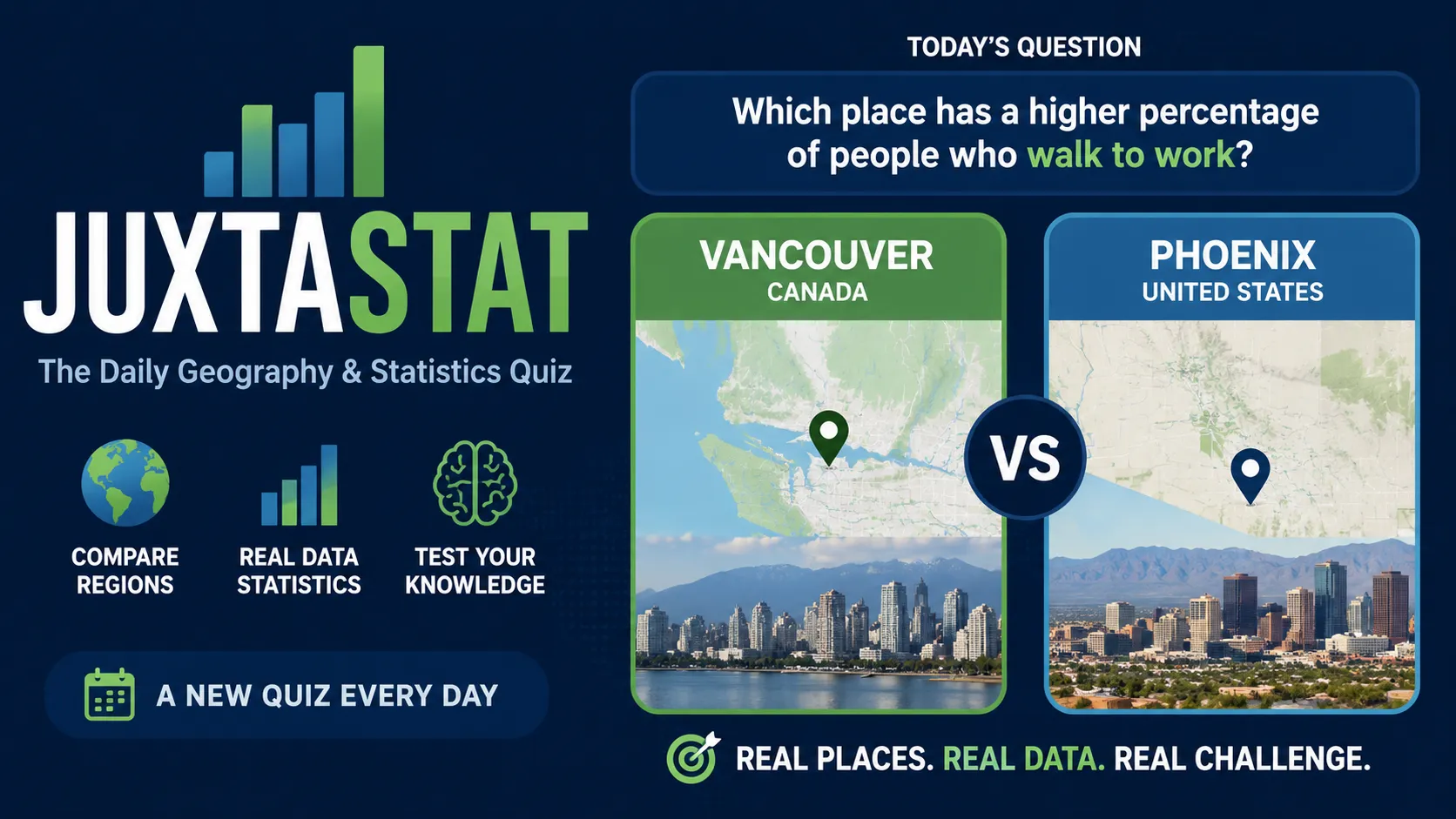 JUXTASTAT

The Daily Geography & Statistics Quiz

COMPARE REGIONS

REAL DATA STATISTICS

TEST YOUR KNOWLEDGE

A NEW QUIZ EVERY DAY

TODAY'S QUESTION

Which place has a higher percentage of people who walk to work?

VANCOUVER
CANADA

VS

PHOENIX
UNITED STATES

REAL PLACES. REAL DATA. REAL CHALLENGE.